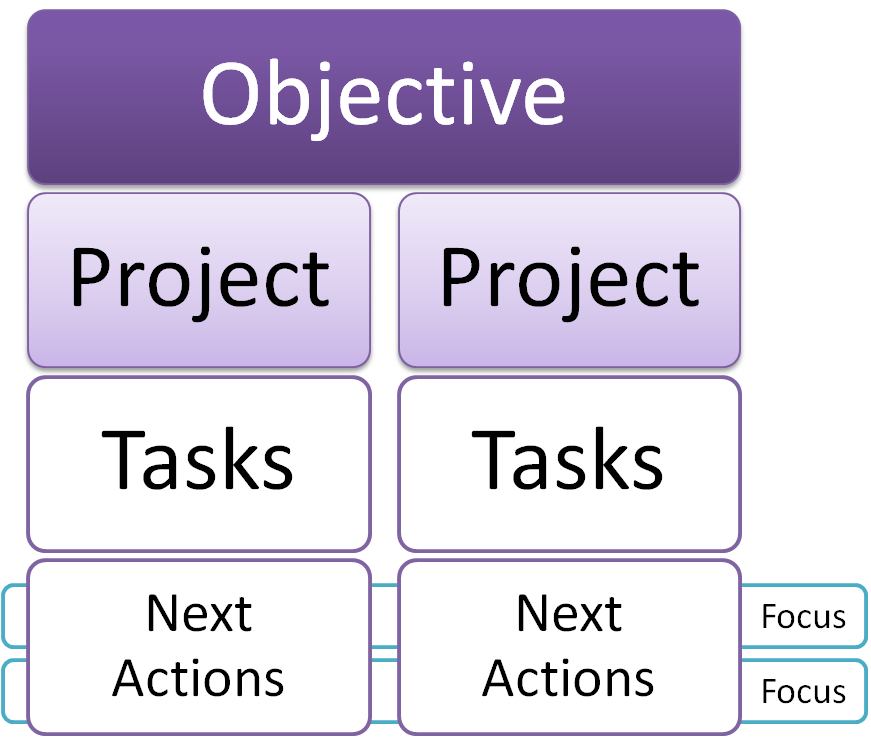 Objective

Project

Project

Tasks

Tasks

Next Actions

Next Actions

Focus

Focus